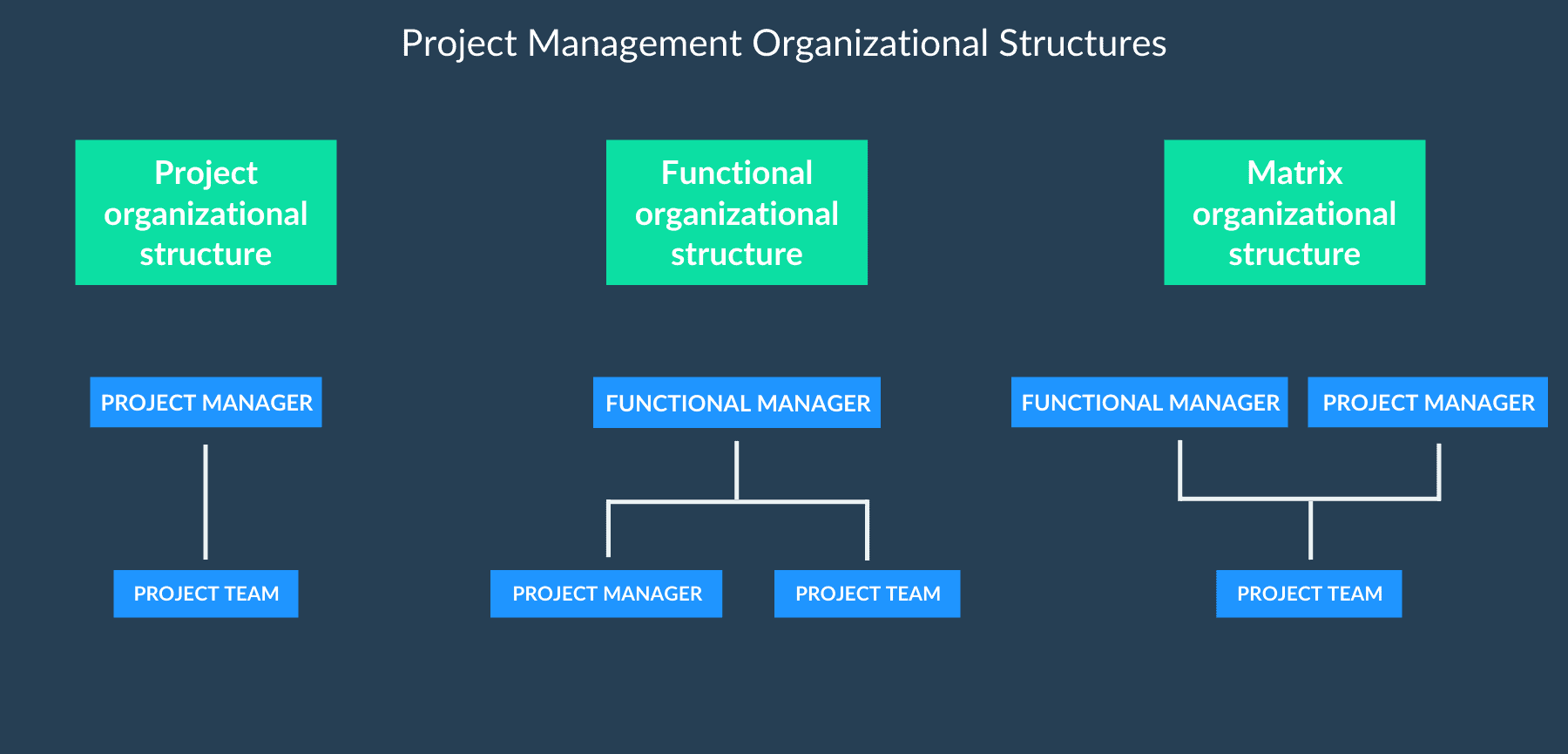 Project Management Organizational Structures

Project organizational structure

PROJECT MANAGER

PROJECT TEAM

Functional organizational structure

FUNCTIONAL MANAGER

PROJECT MANAGER

PROJECT TEAM

Matrix organizational structure

FUNCTIONAL MANAGER

PROJECT MANAGER

PROJECT TEAM